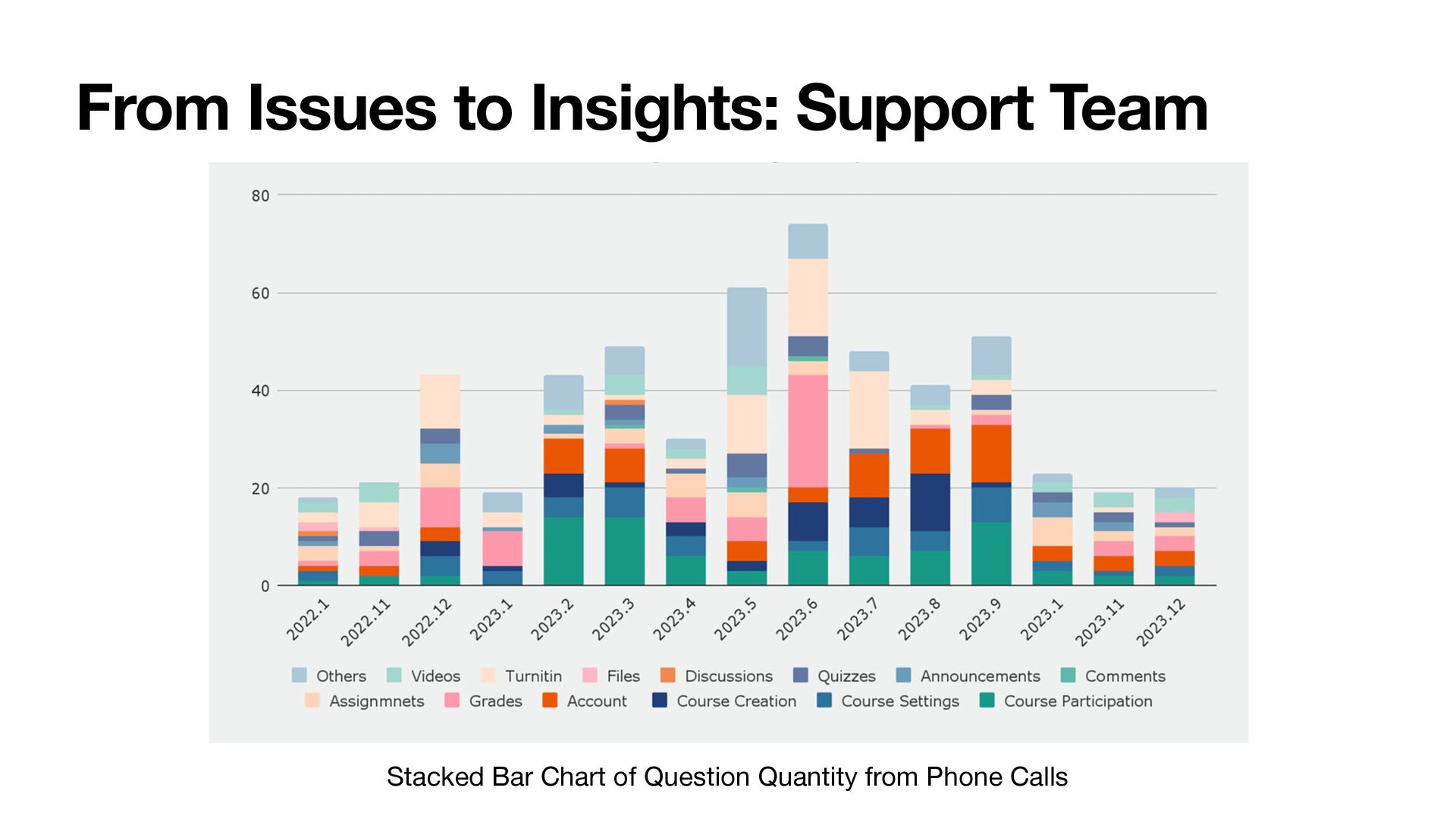 From Issues to Insights: Support Team

80
60
40
20
0

2022.1
2022.11
2022.12
2023.1
2023.2
2023.3
2023.4
2023.5
2023.6
2023.7
2023.8
2023.9
2023.1
2023.11
2023.12

Others Videos Turnitin Files Discussions Quizzes Announcements Comments
Assignmnets Grades Account Course Creation Course Settings Course Participation

Stacked Bar Chart of Question Quantity from Phone Calls